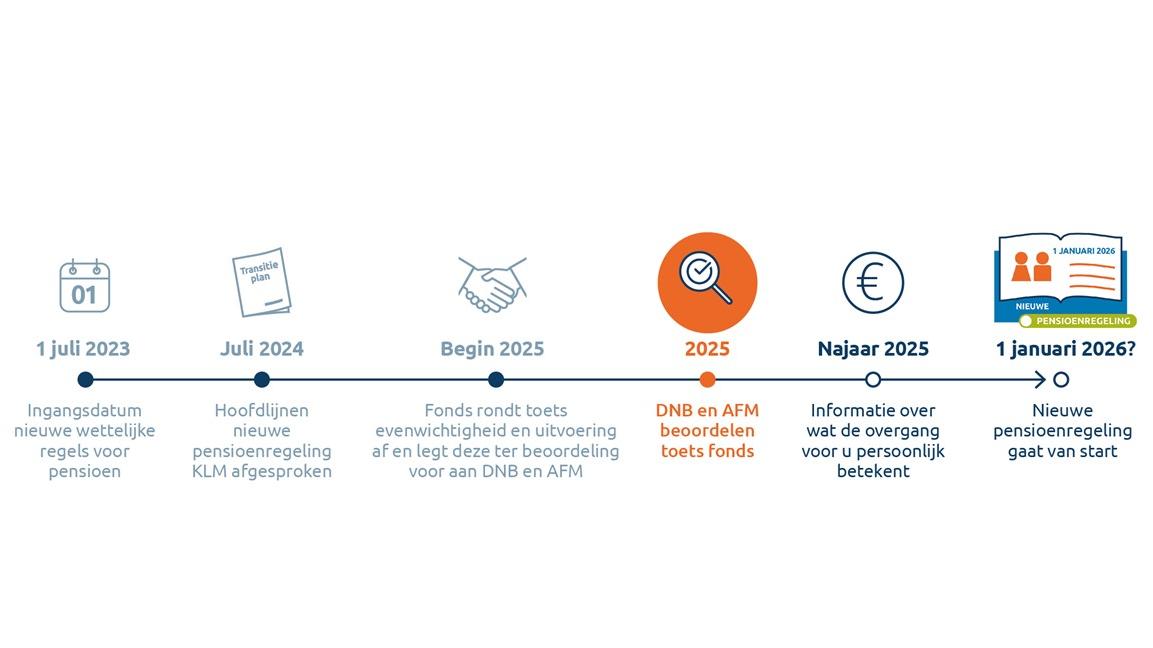 01
1 juli 2023
Ingangsdatum nieuwe wettelijke regels voor pensioen

Transitie plan
Juli 2024
Hoofdlijnen nieuwe pensioenregeling KLM afgesproken

Begin 2025
Fonds rondt toets evenwichtigheid en uitvoering af en legt deze ter beoordeling voor aan DNB en AFM

2025
DNB en AFM beoordelen toets fonds

€
Najaar 2025
Informatie over wat de overgang voor u persoonlijk betekent

1 JANUARI 2026
NIEUWE
PENSIOENREGELING
1 januari 2026?
Nieuwe pensioenregeling gaat van start